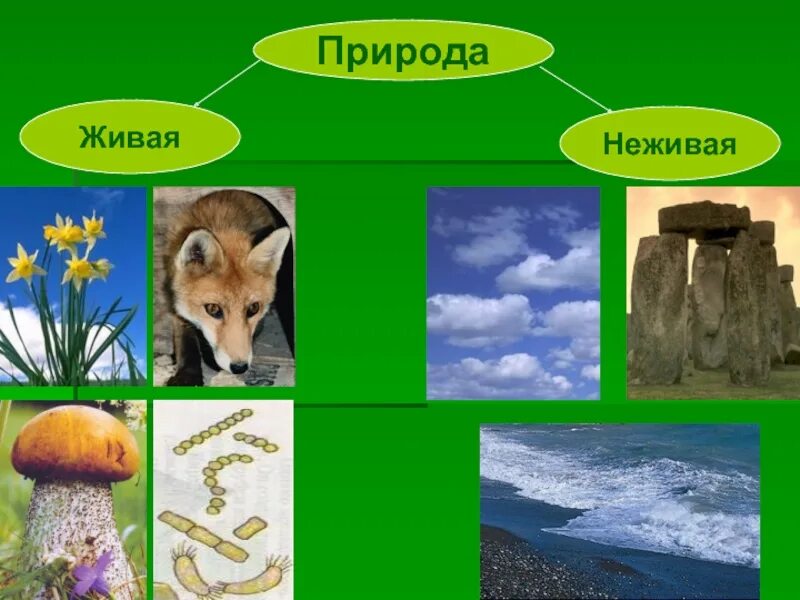 Природа

Живая

Неживая